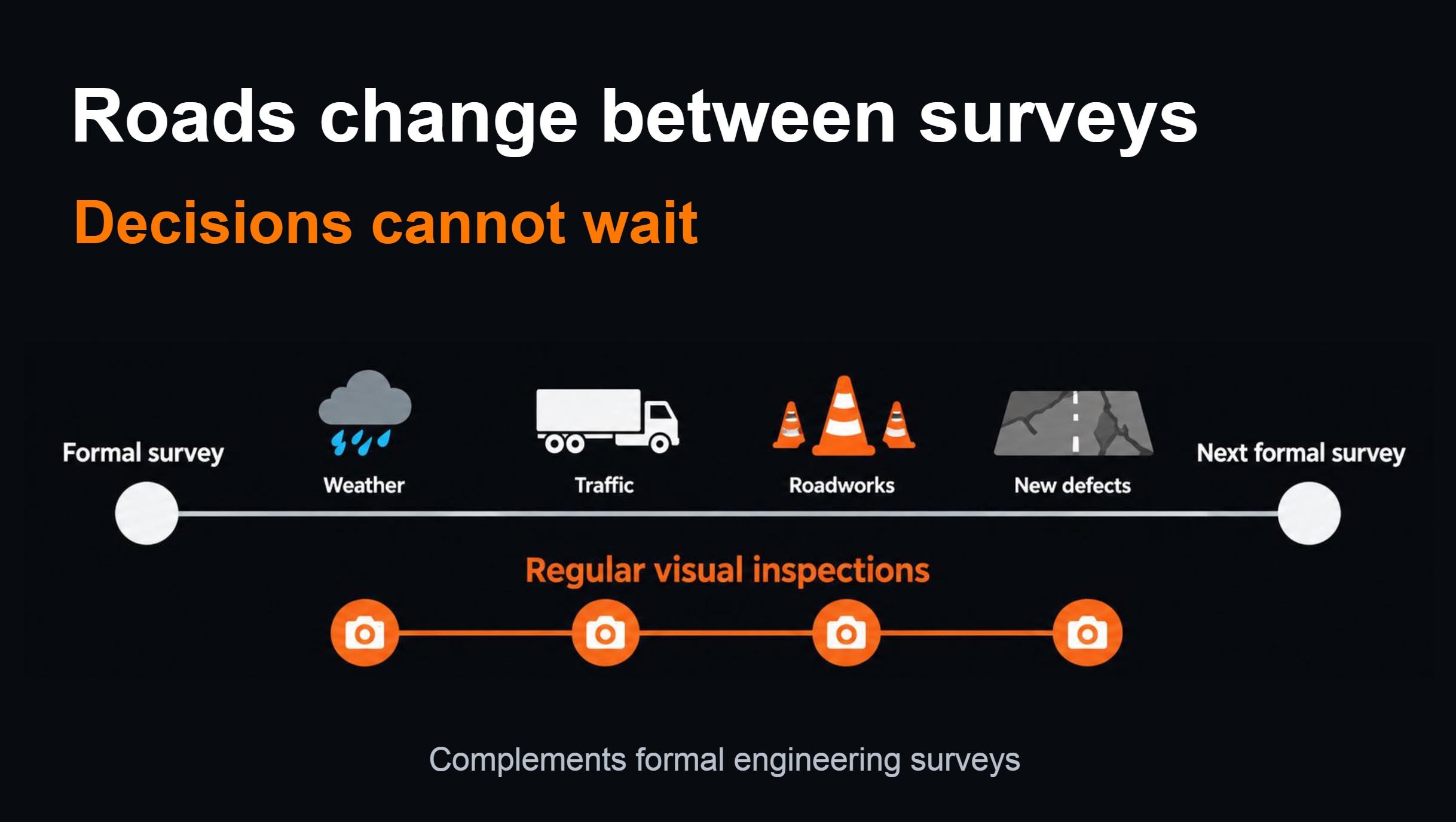 Roads change between surveys

Decisions cannot wait

Formal survey

Weather

Traffic

Roadworks

New defects

Next formal survey

Regular visual inspections

Complements formal engineering surveys